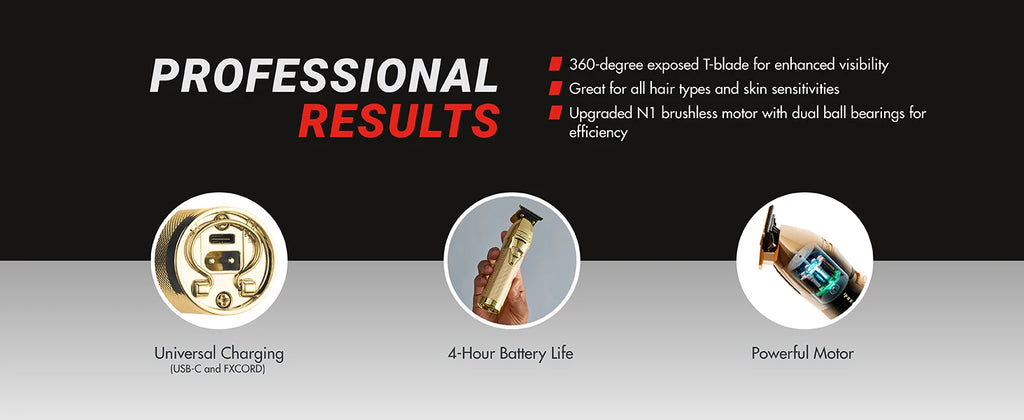 PROFESSIONAL RESULTS

360-degree exposed T-blade for enhanced visibility

Great for all hair types and skin sensitivities

Upgraded N1 brushless motor with dual ball bearings for efficiency

Universal Charging
(USB-C and FXCORD)

4-Hour Battery Life

Powerful Motor